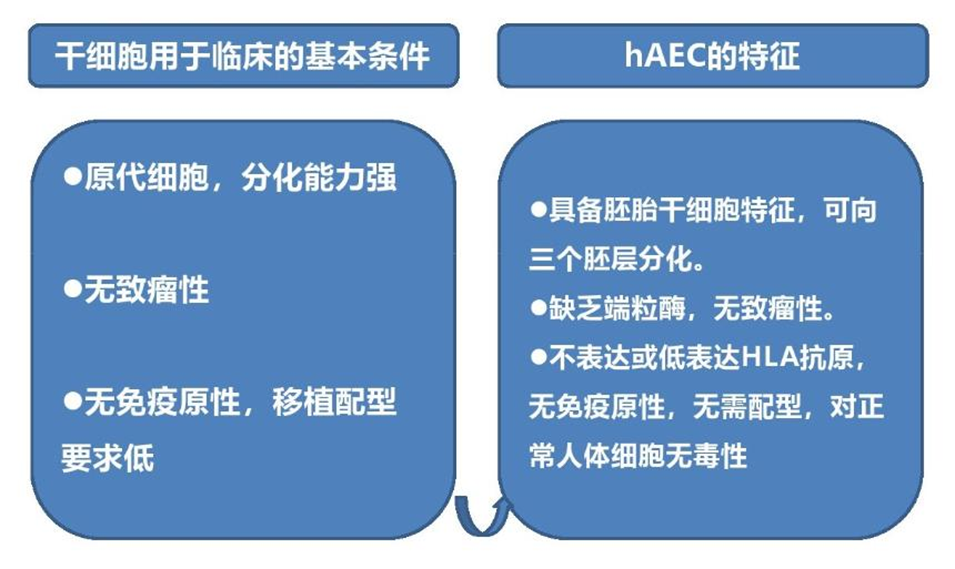 干细胞用于临床的基本条件

●原代细胞，分化能力强

●无致瘤性

●无免疫原性，移植配型要求低

hAEC的特征

●具备胚胎干细胞特征，可向三个胚层分化。

●缺乏端粒酶，无致瘤性。

●不表达或低表达HLA抗原，无免疫原性，无需配型，对正常人体细胞无毒性